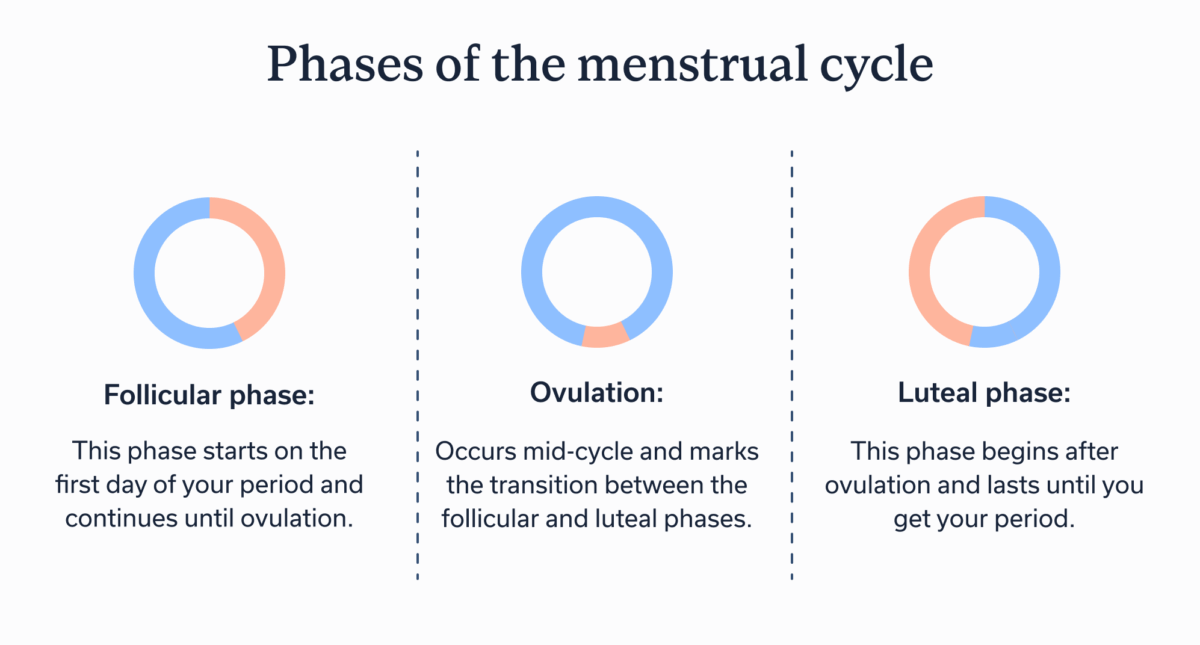 Phases of the menstrual cycle

Follicular phase:

This phase starts on the first day of your period and continues until ovulation.

Ovulation:

Occurs mid-cycle and marks the transition between the follicular and luteal phases.

Luteal phase:

This phase begins after ovulation and lasts until you get your period.